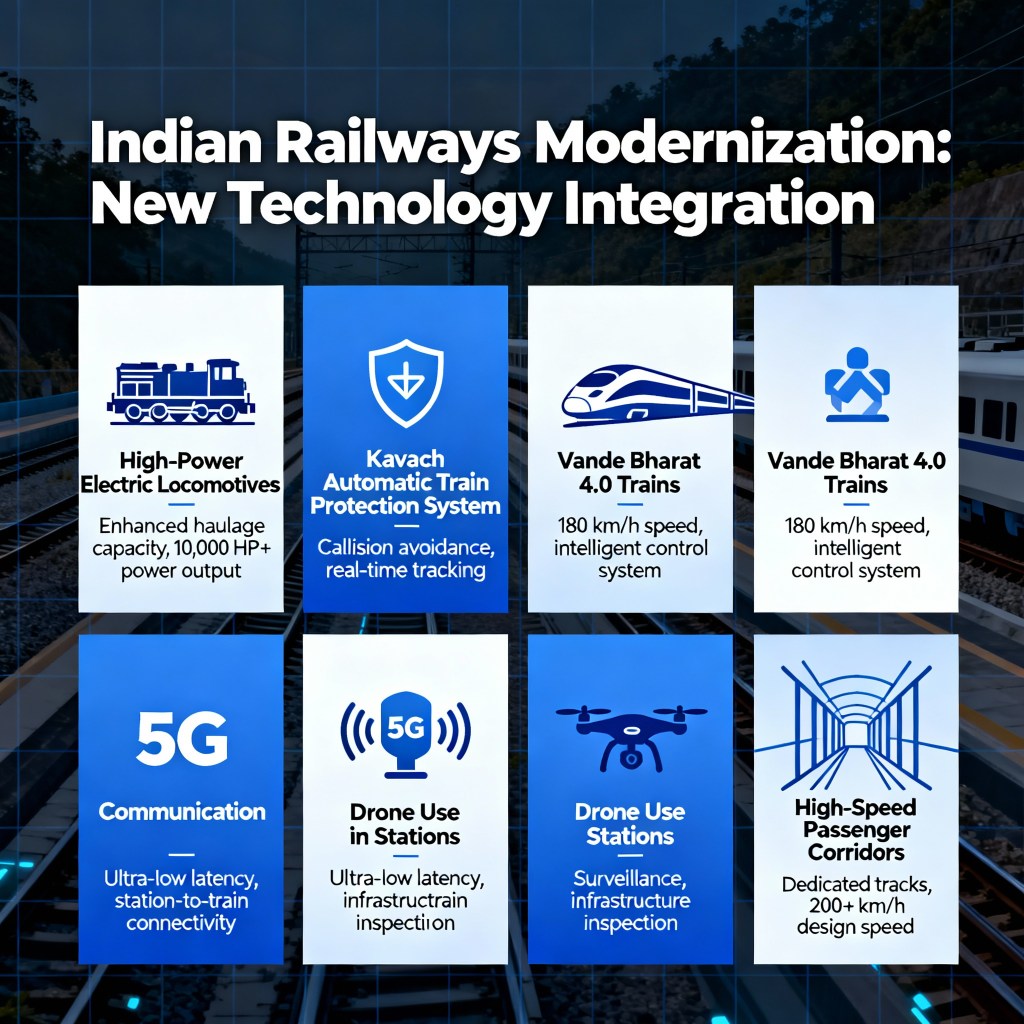 Indian Railways Modernization: New Technology Integration

High-Power Electric Locomotives

Enhanced haulage capacity, 10,000 HP+ power output

Kavach Automatic Train Protection System

Callision avoidance, real-time tracking

Vande Bharat 4.0 Trains

180 km/h speed, intelligent control system

Vande Bharat 4.0 Trains

180 km/h speed, intelligent control system

5G

Communication

Ultra-low latency, station-to-train connectivity

5G

Drone Use in Stations

Ultra-low latency, infrastructrain inspection

Drone Use Stations

Surveillance, infrastructure inspection

High-Speed Passenger Corridors

Dedicated tracks, 200+ km/h design speed